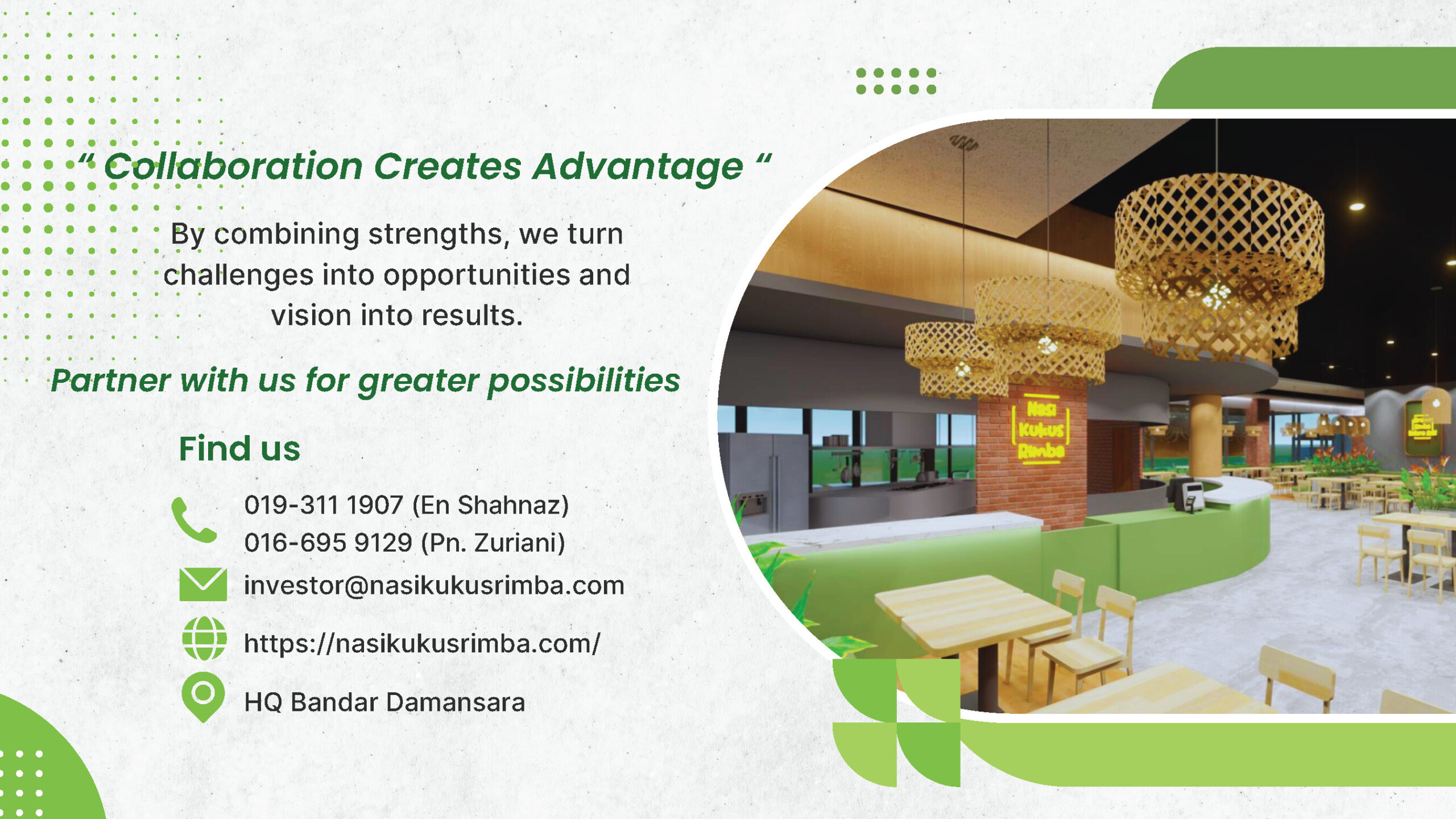 “ Collaboration Creates Advantage “

By combining strengths, we turn challenges into opportunities and vision into results.

Partner with us for greater possibilities

Find us

019-311 1907 (En Shahnaz)
016-695 9129 (Pn. Zuriani)

investor@nasikukusrimba.com

https://nasikukusrimba.com/

HQ Bandar Damansara

Nasi Kukus Rimba